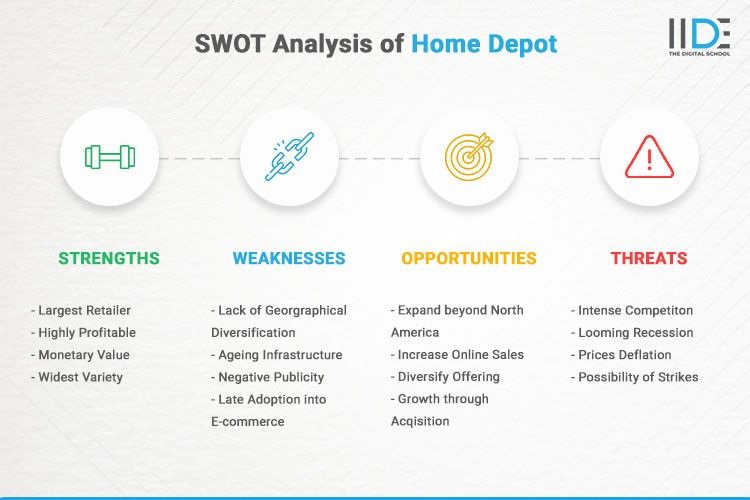 SWOT Analysis of Home Depot

IIDE
THE DIGITAL SCHOOL

STRENGTHS

- Largest Retailer
- Highly Profitable
- Monetary Value
- Widest Variety

WEAKNESSES

- Lack of Georgraphical Diversification
- Ageing Infrastructure
- Negative Publicity
- Late Adoption into E-commerce

OPPORTUNITIES

- Expand beyond North America
- Increase Online Sales
- Diversify Offering
- Growth through Acqisition

THREATS

- Intense Competiton
- Looming Recession
- Prices Deflation
- Possibility of Strikes